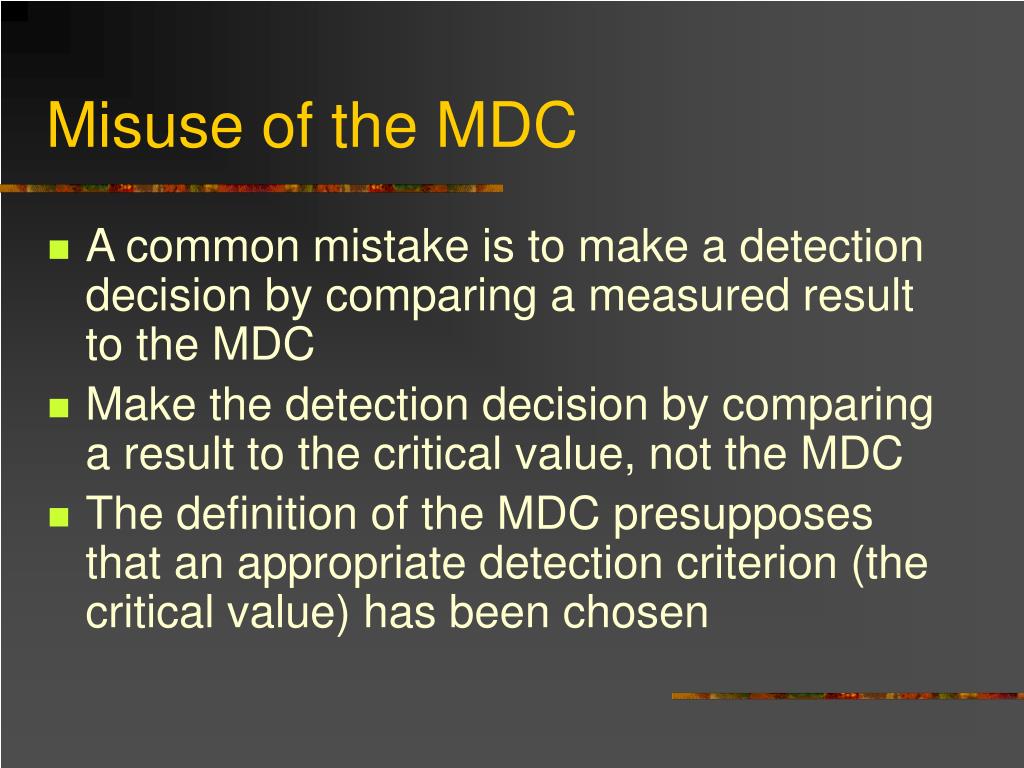 Misuse of the MDC

- A common mistake is to make a detection decision by comparing a measured result to the MDC
- Make the detection decision by comparing a result to the critical value, not the MDC
- The definition of the MDC presupposes that an appropriate detection criterion (the critical value) has been chosen